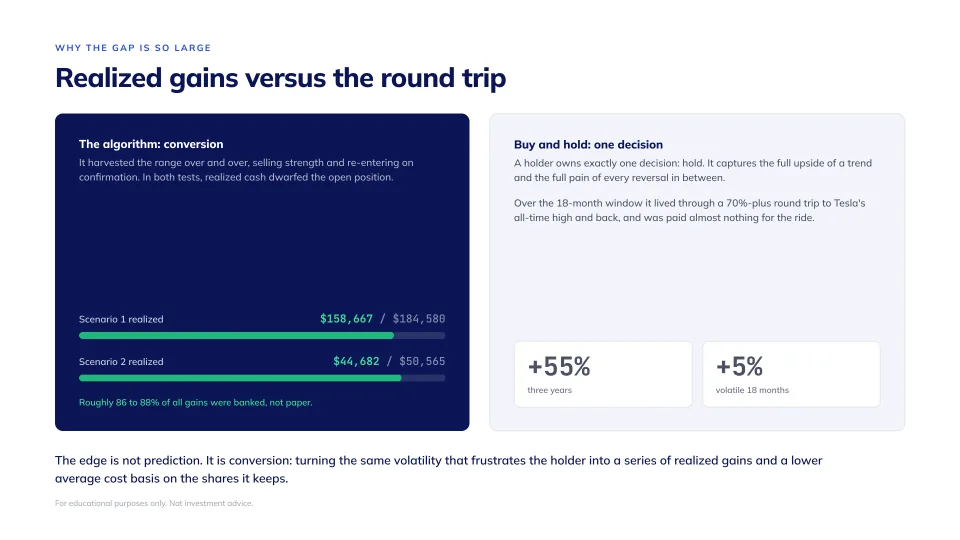 WHY THE GAP IS SO LARGE

Realized gains versus the round trip

The algorithm: conversion

It harvested the range over and over, selling strength and re-entering on confirmation. In both tests, realized cash dwarfed the open position.

Scenario 1 realized $158,667 / $184,580

Scenario 2 realized $44,682 / $50,565

Roughly 86 to 88% of all gains were banked, not paper.

Buy and hold: one decision

A holder owns exactly one decision: hold. It captures the full upside of a trend and the full pain of every reversal in between.

Over the 18-month window it lived through a 70%-plus round trip to Tesla's all-time high and back, and was paid almost nothing for the ride.

+55%
three years

+5%
volatile 18 months

The edge is not prediction. It is conversion: turning the same volatility that frustrates the holder into a series of realized gains and a lower average cost basis on the shares it keeps.

For educational purposes only. Not investment advice.